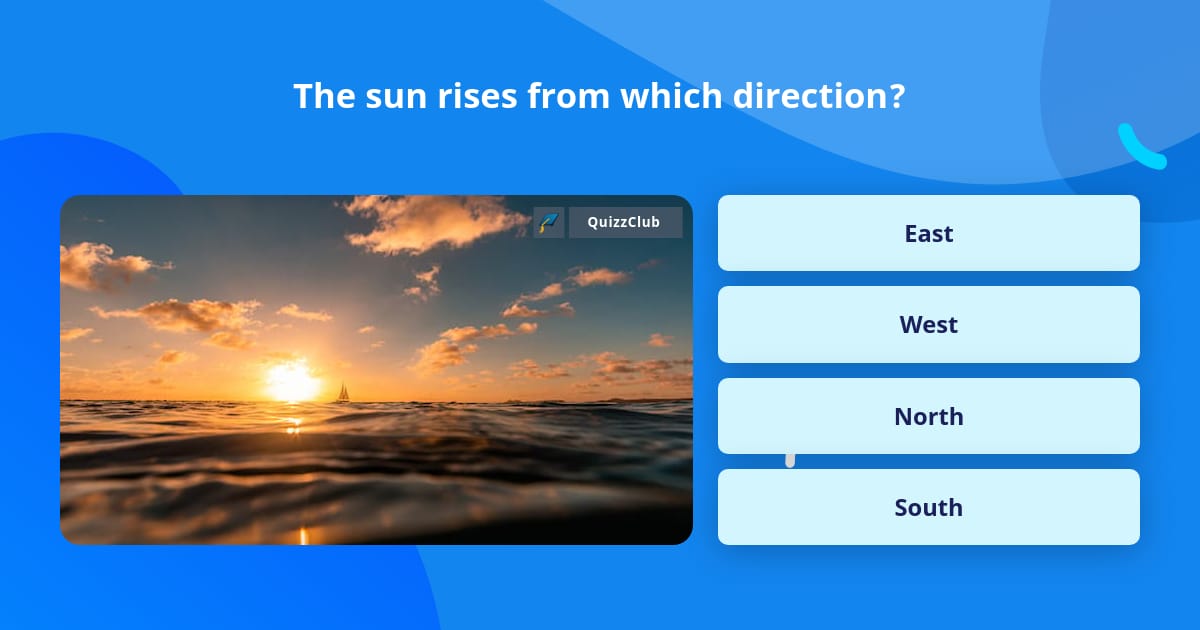 The sun rises from which direction?

QuizzClub

East

West

North

South